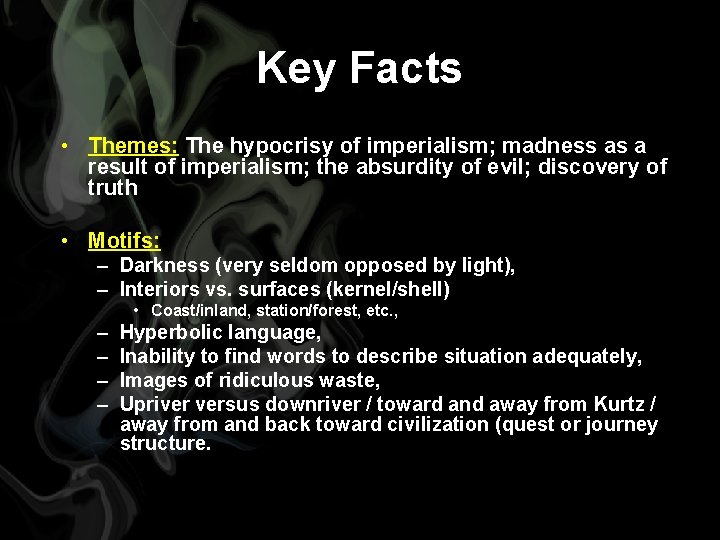 Key Facts

• Themes: The hypocrisy of imperialism; madness as a result of imperialism; the absurdity of evil; discovery of truth

• Motifs:
– Darkness (very seldom opposed by light),
– Interiors vs. surfaces (kernel/shell)
• Coast/inland, station/forest, etc.,
– Hyperbolic language,
– Inability to find words to describe situation adequately,
– Images of ridiculous waste,
– Upriver versus downriver / toward and away from Kurtz / away from and back toward civilization (quest or journey structure.